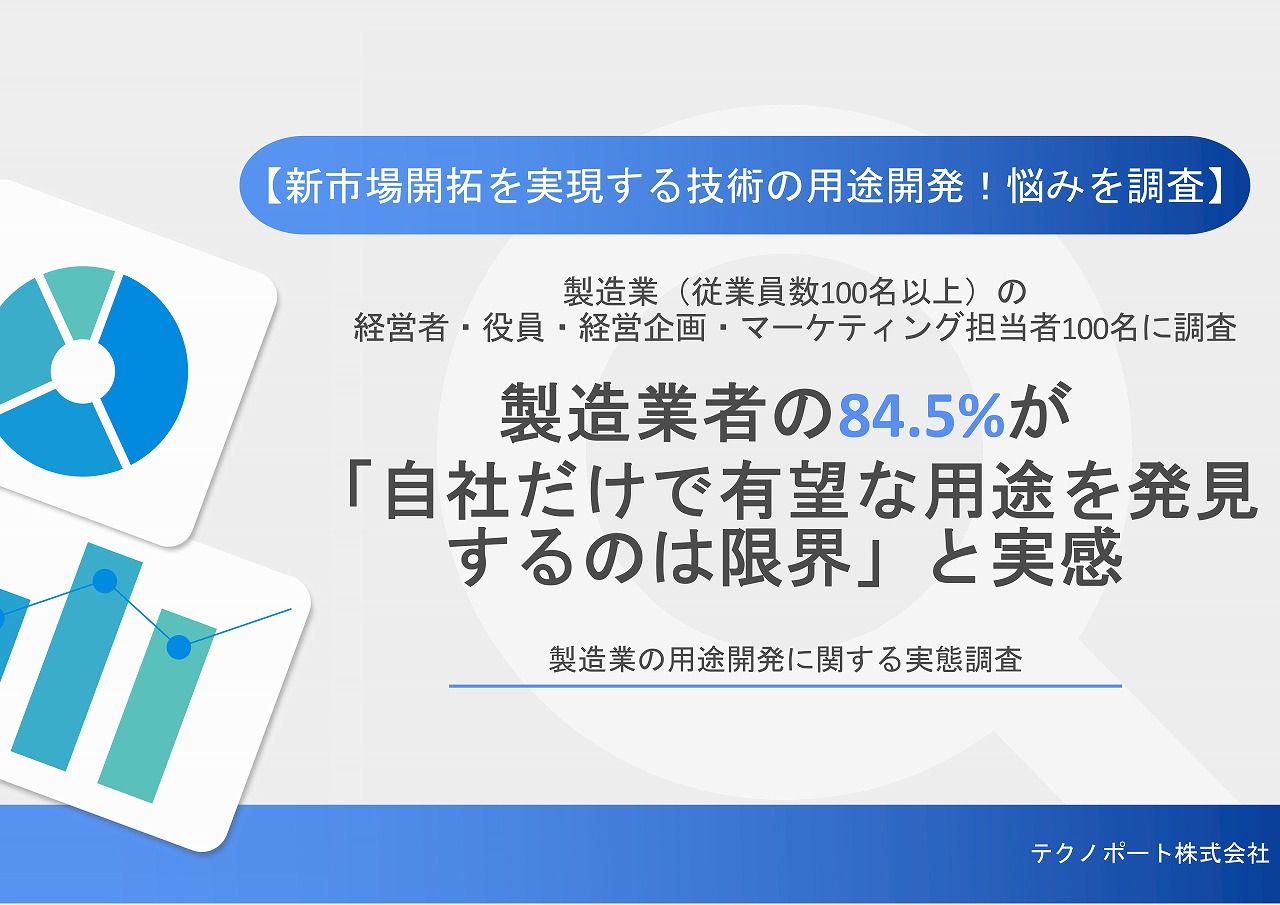 【新市場開拓を実現する技術の用途開発！悩みを調査】

製造業（従業員数100名以上）の
経営者・役員・経営企画・マーケティング担当者100名に調査

製造業者の84.5%が
「自社だけで有望な用途を発見するのは限界」と実感

製造業の用途開発に関する実態調査

テクノポート株式会社